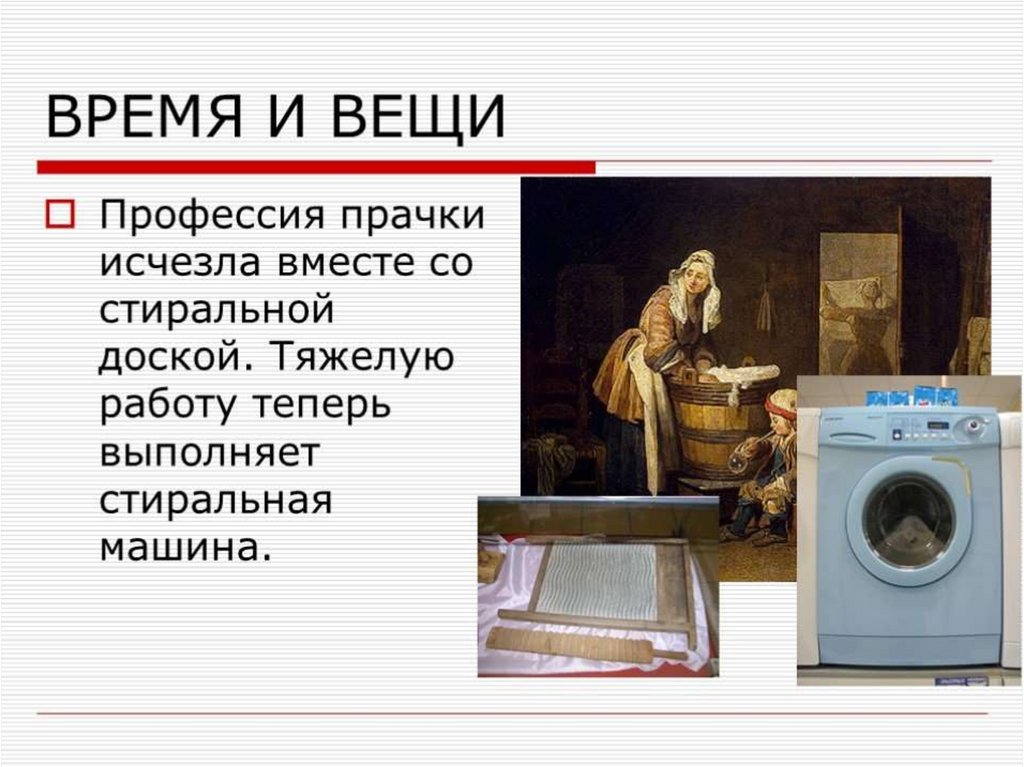 ВРЕМЯ И ВЕЩИ

Профессия прачки исчезла вместе со стиральной доской. Тяжелую работу теперь выполняет стиральная машина.